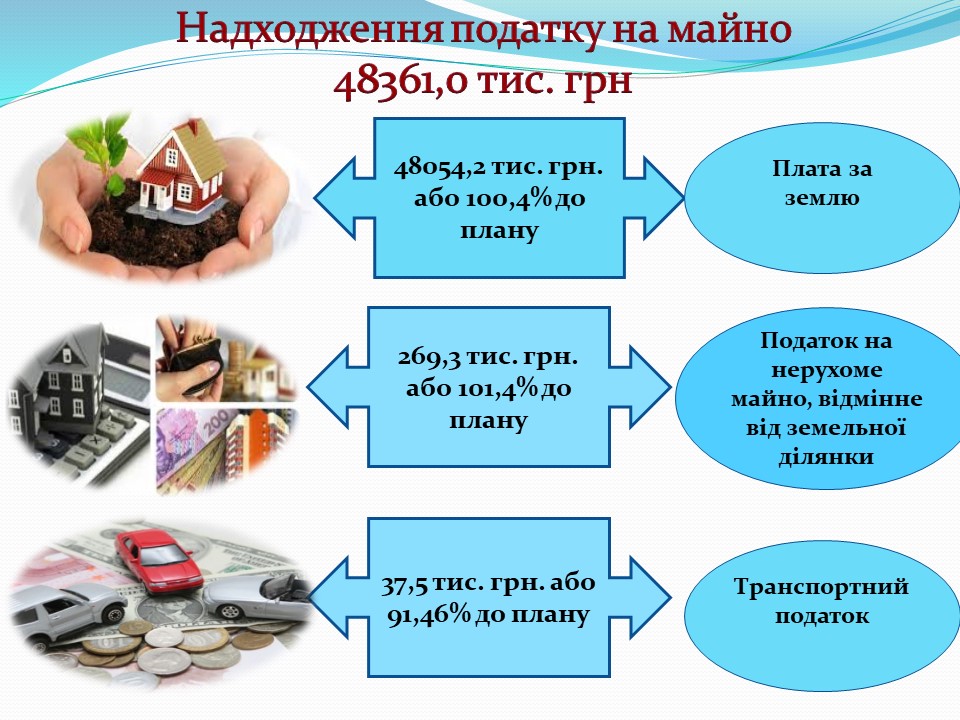 Надходження податку на майно 48361,0 тис. грн

48054,2 тис. грн. або 100,4% до плану

Плата за землю

269,3 тис. грн. або 101,4% до плану

Податок на нерухоме майно, відмінне від земельної ділянки

37,5 тис. грн. або 91,46% до плану

Транспортний податок